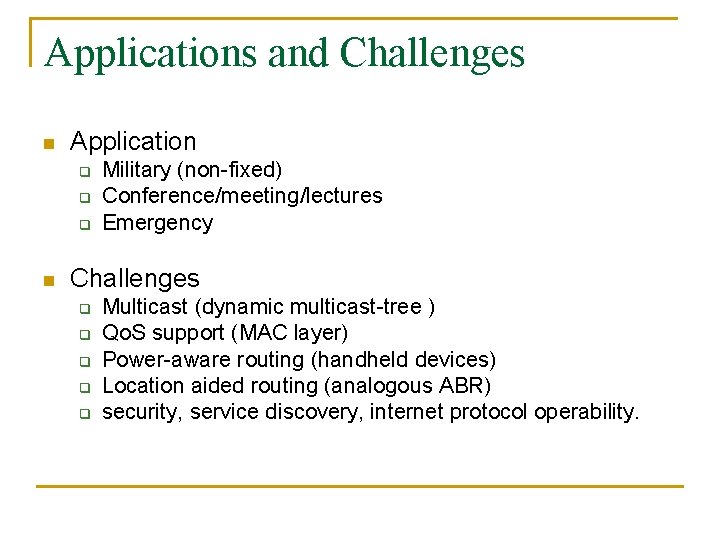 Applications and Challenges

Application
Military (non-fixed)
Conference/meeting/lectures
Emergency

Challenges
Multicast (dynamic multicast-tree )
QoS support (MAC layer)
Power-aware routing (handheld devices)
Location aided routing (analogous ABR)
security, service discovery, internet protocol operability.